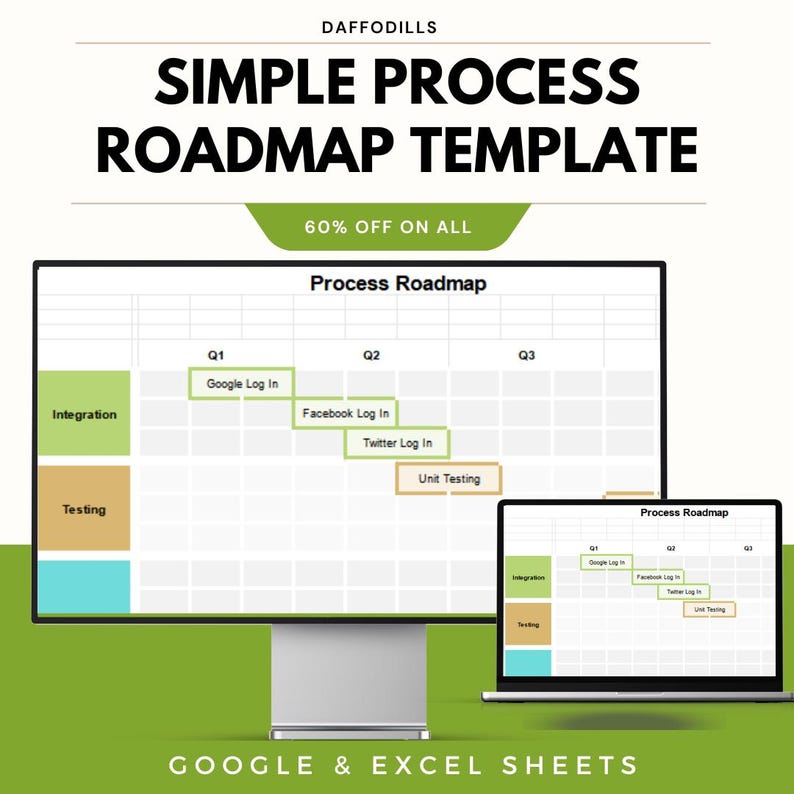 DAFFODILLS

SIMPLE PROCESS ROADMAP TEMPLATE

60% OFF ON ALL

Process Roadmap

Q1 Q2 Q3

Integration

Google Log In

Facebook Log In

Twitter Log In

Testing

Unit Testing

Process Roadmap

Q1 Q2 Q3

Integration

Google Log In

Facebook Log In

Twitter Log In

Testing

Unit Testing

GOOGLE & EXCEL SHEETS